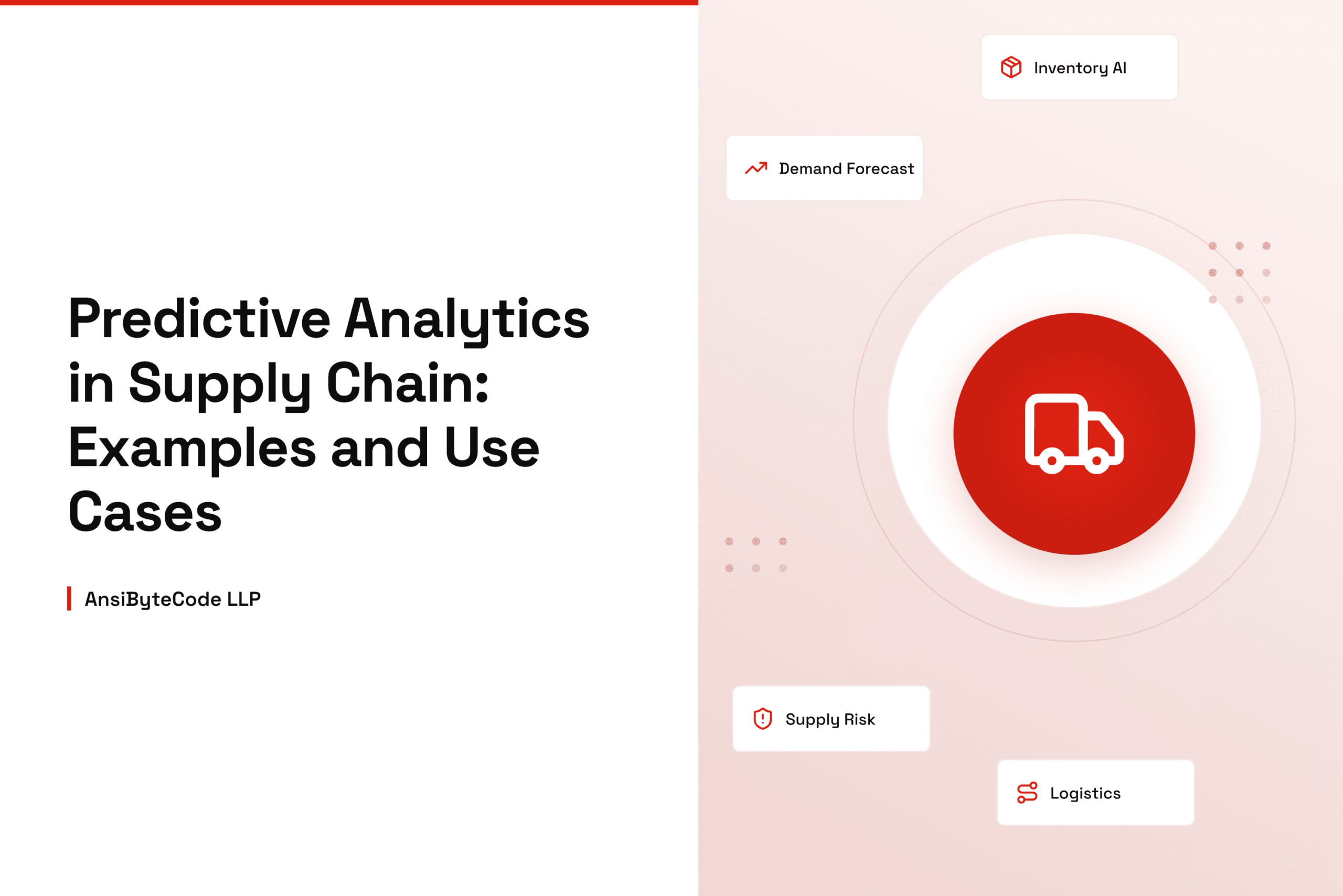 Predictive Analytics in Supply Chain: Examples and Use Cases

AnsiByteCode LLP

Inventory AI

Demand Forecast

Supply Risk

Logistics